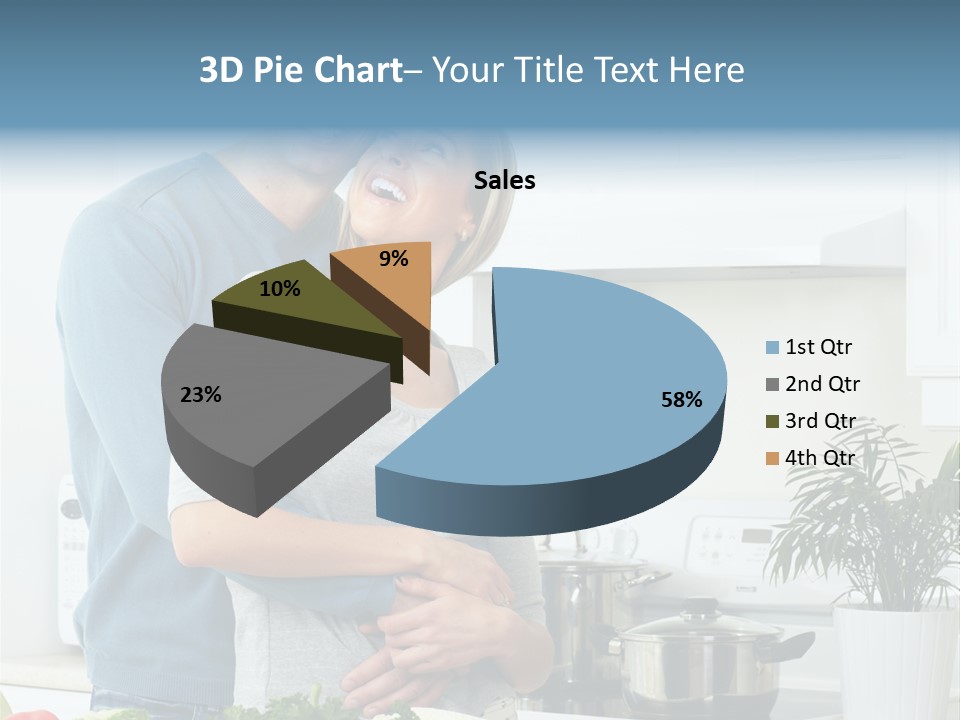 3D Pie Chart– Your Title Text Here

Sales

9%
10%
23%
58%

1st Qtr
2nd Qtr
3rd Qtr
4th Qtr